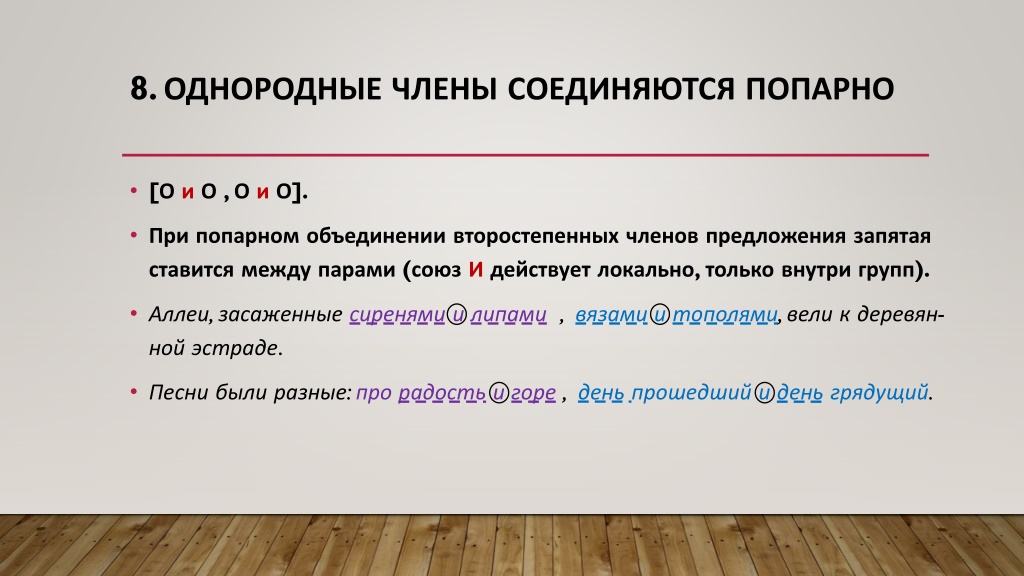 8. ОДНОРОДНЫЕ ЧЛЕНЫ СОЕДИНЯЮТСЯ ПОПАРНО

• [О и О , О и О].

• При попарном объединении второстепенных членов предложения запятая ставится между парами (союз И действует локально, только внутри групп).

• Аллеи, засаженные сиренями и липами , вязами и тополями, вели к деревянной эстраде.

• Песни были разные: про радость и горе , день прошедший и день грядущий.